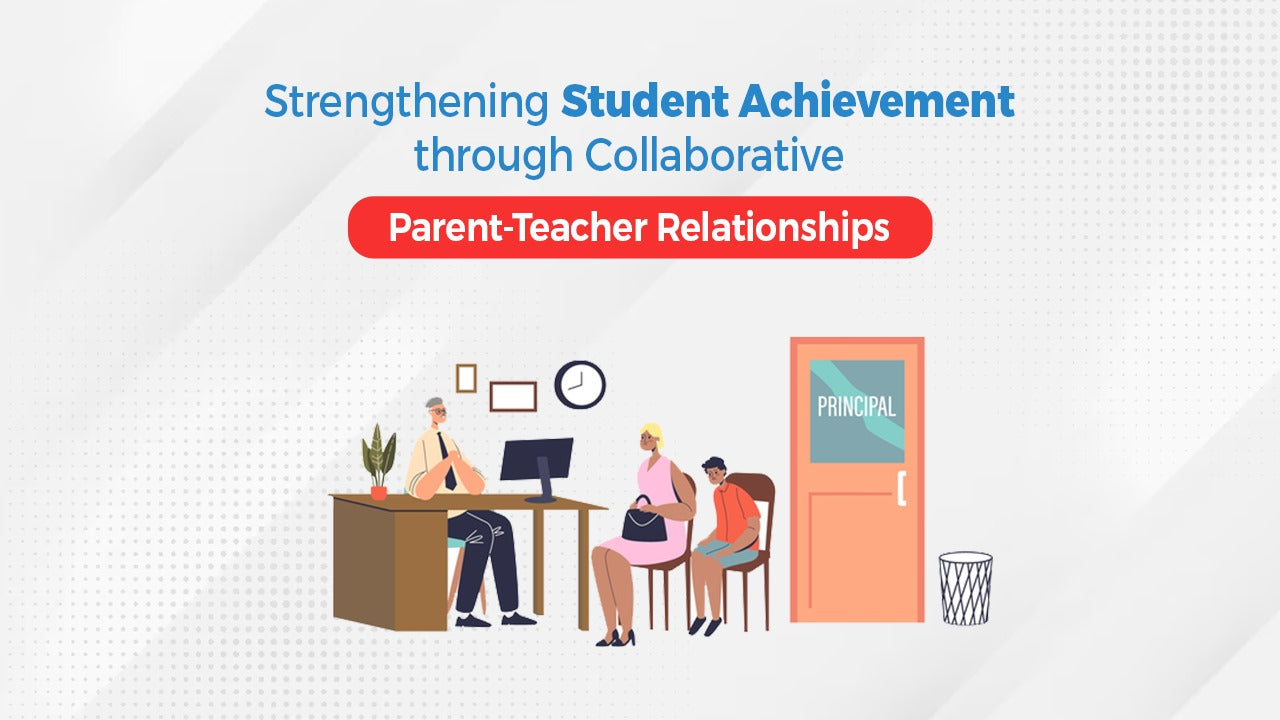 Strengthening Student Achievement through Collaborative

Parent-Teacher Relationships

PRINCIPAL